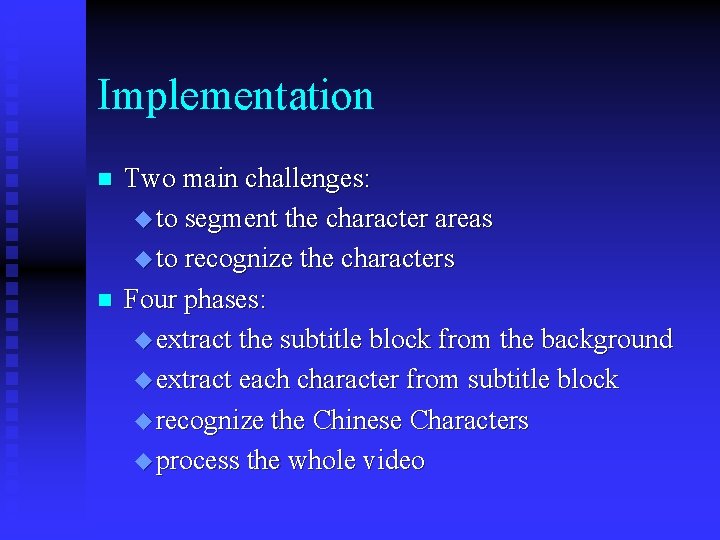 Implementation

- Two main challenges:
  - to segment the character areas
  - to recognize the characters
- Four phases:
  - extract the subtitle block from the background
  - extract each character from subtitle block
  - recognize the Chinese Characters
  - process the whole video